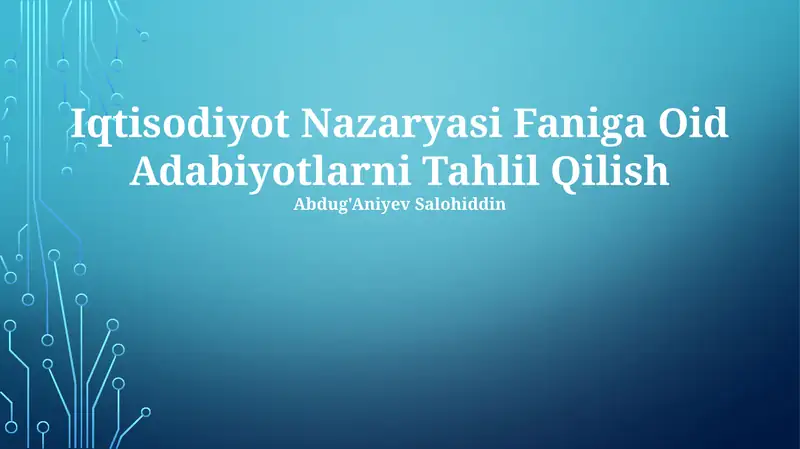 Iqtisodiyot Nazaryasi Faniga Oid Adabiyotlarni Tahlil Qilish

Abdug'Aniyev Salohiddin